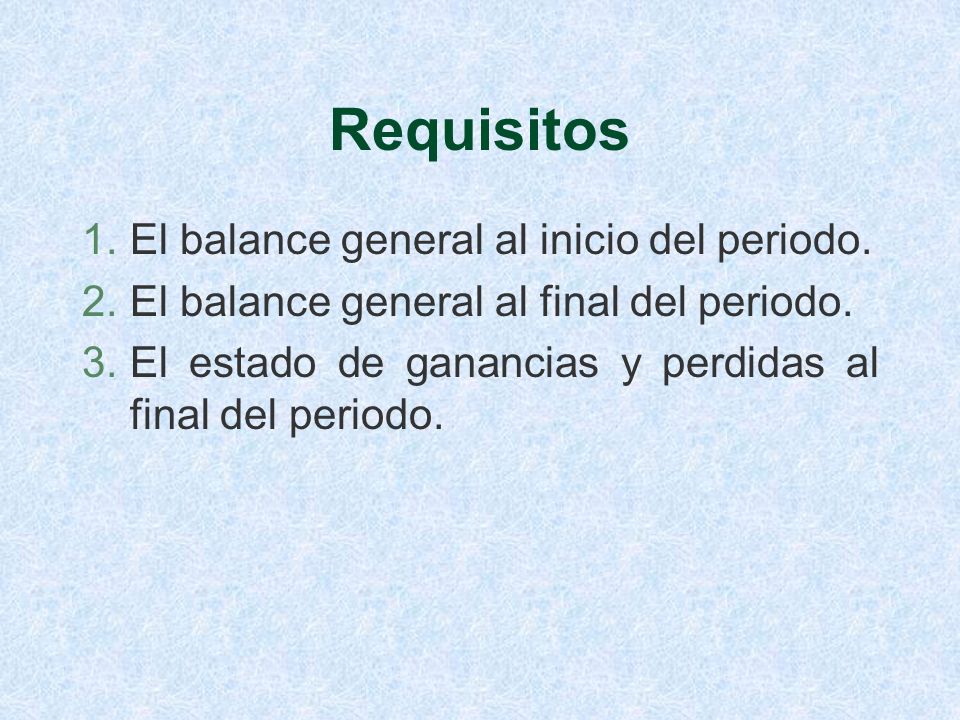 Requisitos

1. El balance general al inicio del periodo.
2. El balance general al final del periodo.
3. El estado de ganancias y perdidas al final del periodo.